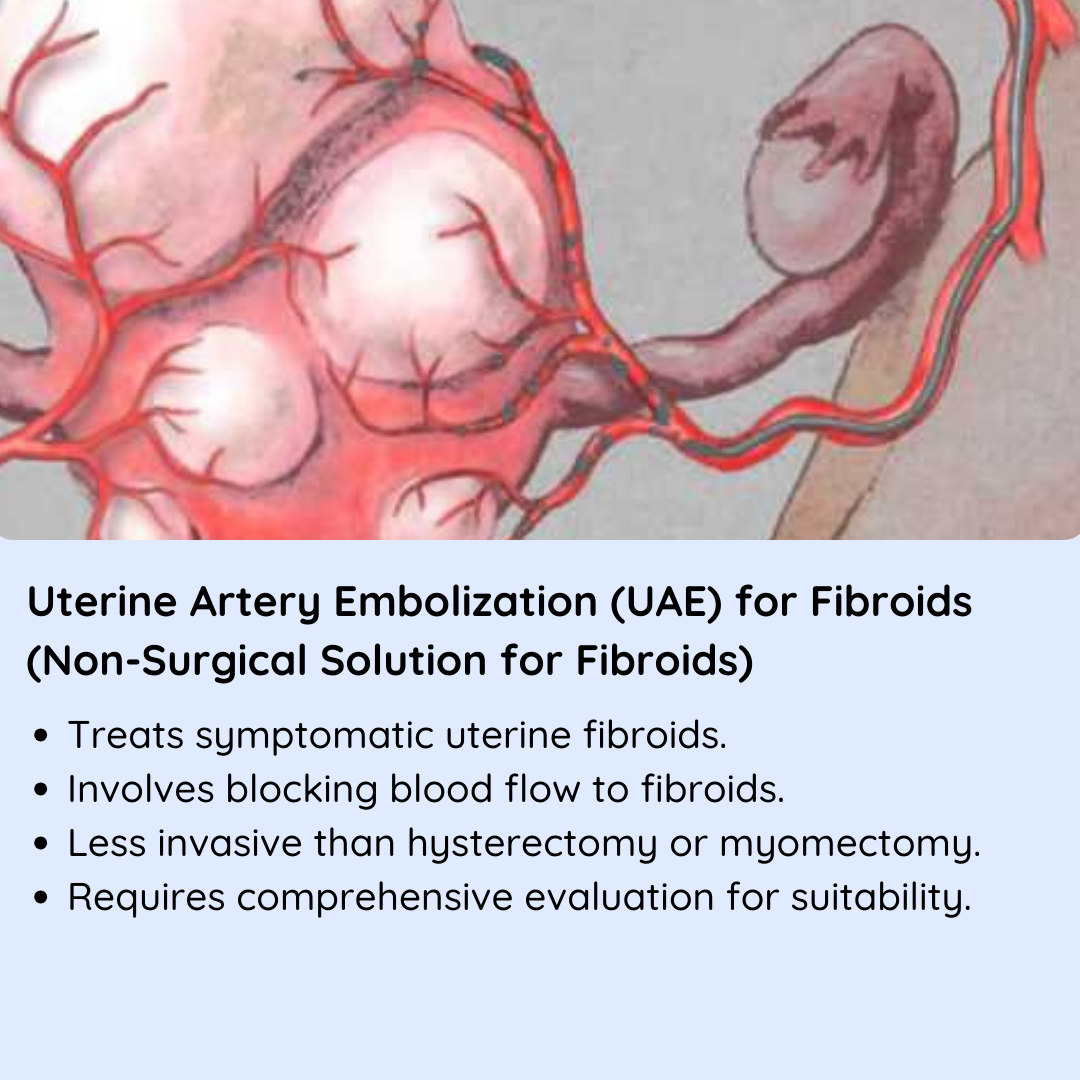 Uterine Artery Embolization (UAE) for Fibroids (Non-Surgical Solution for Fibroids)

• Treats symptomatic uterine fibroids.
• Involves blocking blood flow to fibroids.
• Less invasive than hysterectomy or myomectomy.
• Requires comprehensive evaluation for suitability.